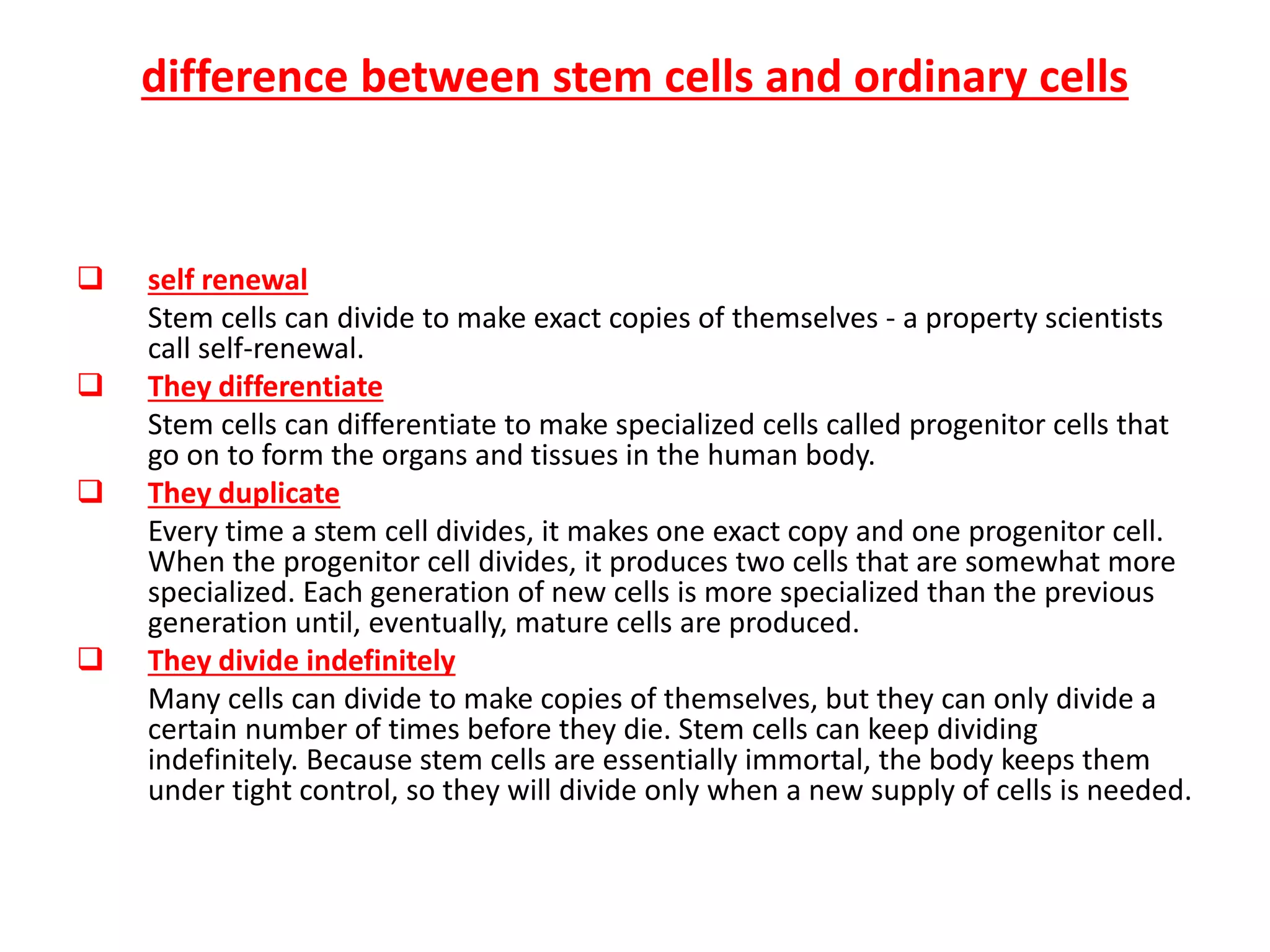 difference between stem cells and ordinary cells

❑ self renewal
Stem cells can divide to make exact copies of themselves - a property scientists call self-renewal.

❑ They differentiate
Stem cells can differentiate to make specialized cells called progenitor cells that go on to form the organs and tissues in the human body.

❑ They duplicate
Every time a stem cell divides, it makes one exact copy and one progenitor cell. When the progenitor cell divides, it produces two cells that are somewhat more specialized. Each generation of new cells is more specialized than the previous generation until, eventually, mature cells are produced.

❑ They divide indefinitely
Many cells can divide to make copies of themselves, but they can only divide a certain number of times before they die. Stem cells can keep dividing indefinitely. Because stem cells are essentially immortal, the body keeps them under tight control, so they will divide only when a new supply of cells is needed.